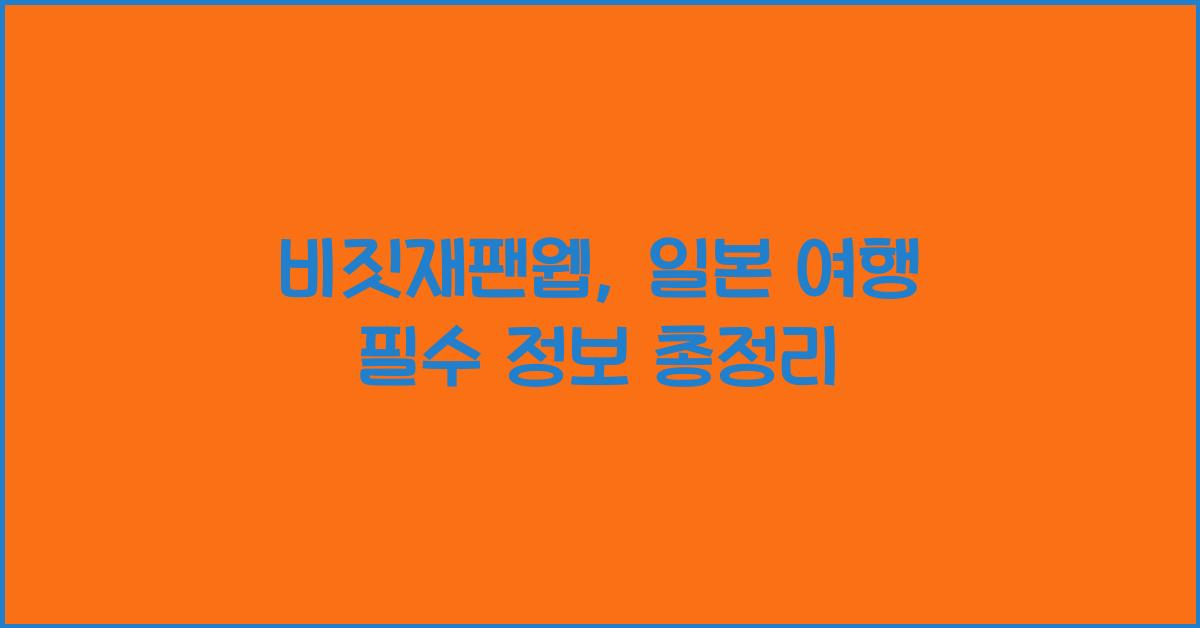 비짓재팬웹, 일본 여행 필수 정보 총정리